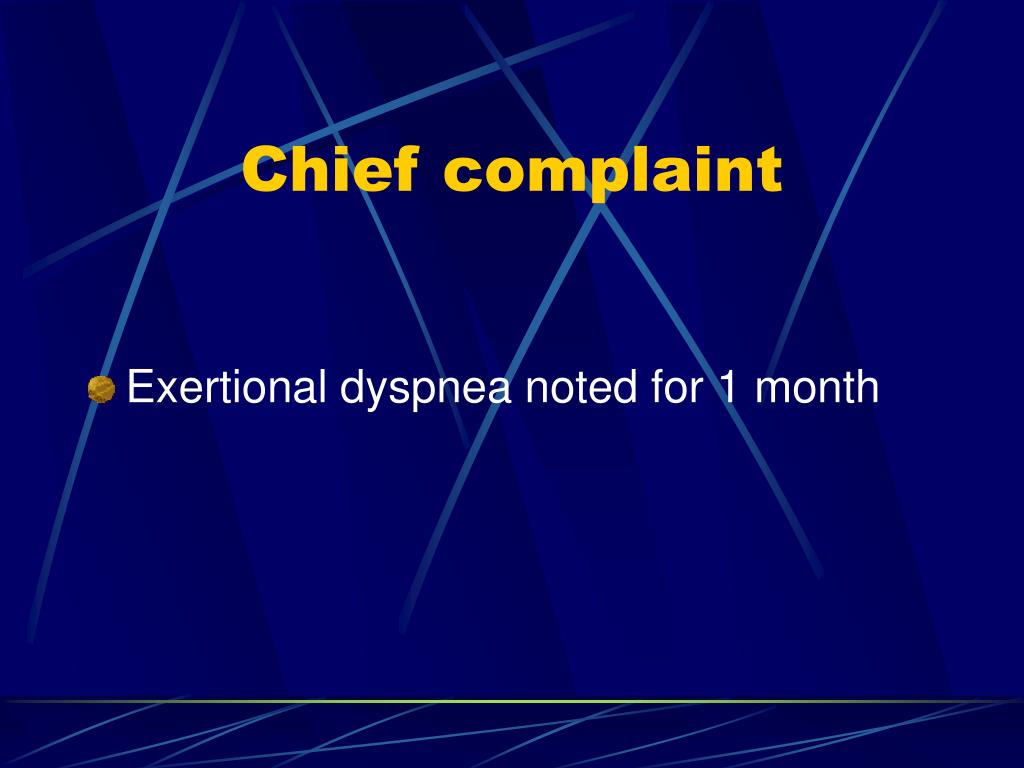 Chief complaint

Exertional dyspnea noted for 1 month